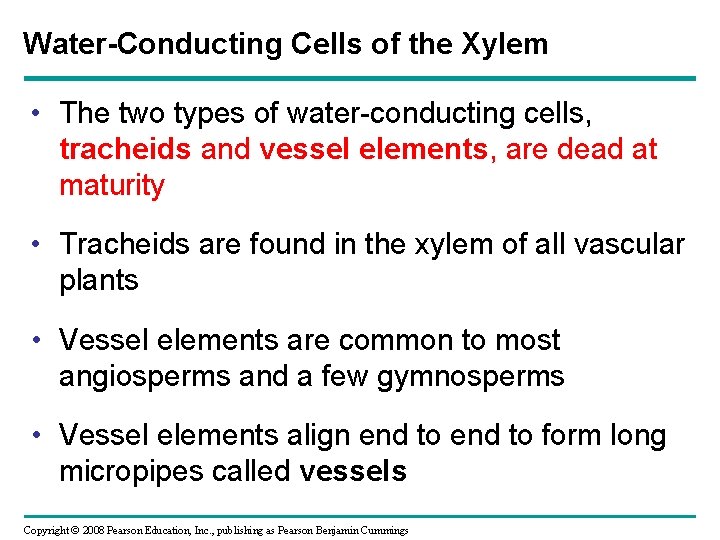 Water-Conducting Cells of the Xylem

• The two types of water-conducting cells, tracheids and vessel elements, are dead at maturity

• Tracheids are found in the xylem of all vascular plants

• Vessel elements are common to most angiosperms and a few gymnosperms

• Vessel elements align end to end to form long micropipes called vessels

Copyright © 2008 Pearson Education, Inc., publishing as Pearson Benjamin Cummings